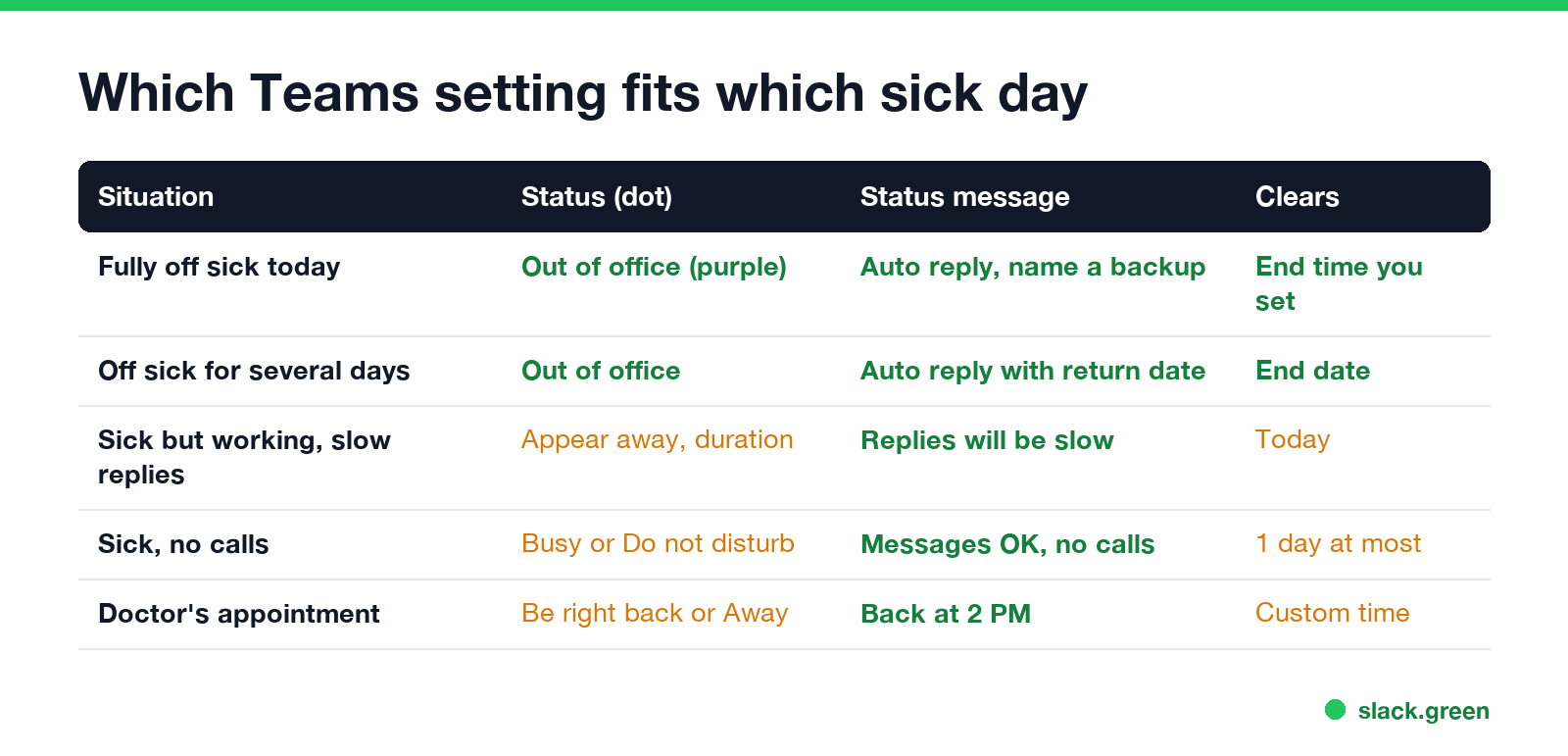 Which Teams setting fits which sick day

| Situation | Status (dot) | Status message | Clears |
|---|---|---|---|
| Fully off sick today | Out of office (purple) | Auto reply, name a backup | End time you set |
| Off sick for several days | Out of office | Auto reply with return date | End date |
| Sick but working, slow replies | Appear away, duration | Replies will be slow | Today |
| Sick, no calls | Busy or Do not disturb | Messages OK, no calls | 1 day at most |
| Doctor's appointment | Be right back or Away | Back at 2 PM | Custom time |

slack.green